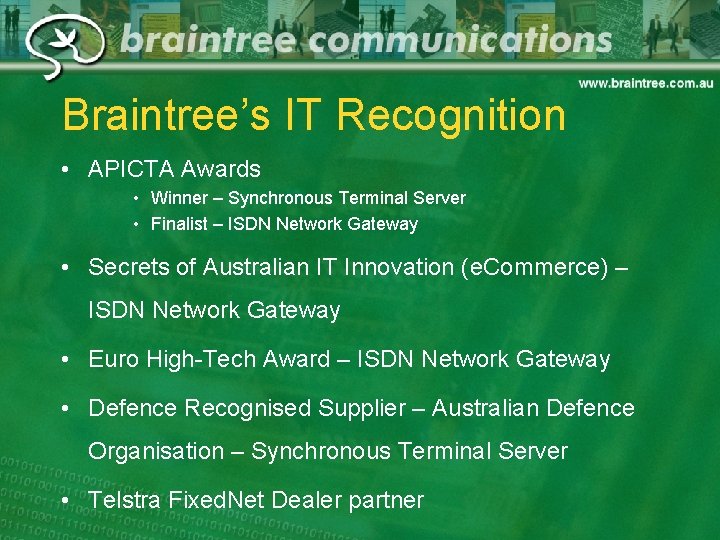 braintree communications

www.braintree.com.au

Braintree's IT Recognition

• APICTA Awards
  • Winner – Synchronous Terminal Server
  • Finalist – ISDN Network Gateway

• Secrets of Australian IT Innovation (eCommerce) – ISDN Network Gateway

• Euro High-Tech Award – ISDN Network Gateway

• Defence Recognised Supplier – Australian Defence Organisation – Synchronous Terminal Server

• Telstra FixedNet Dealer partner